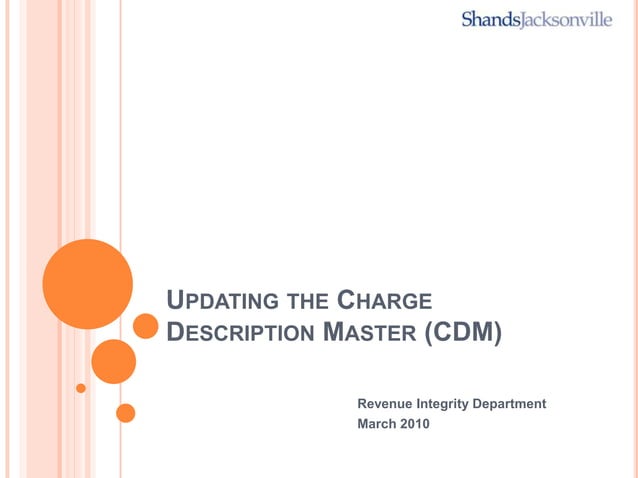 ShandsJacksonville

UPDATING THE CHARGE DESCRIPTION MASTER (CDM)

Revenue Integrity Department
March 2010